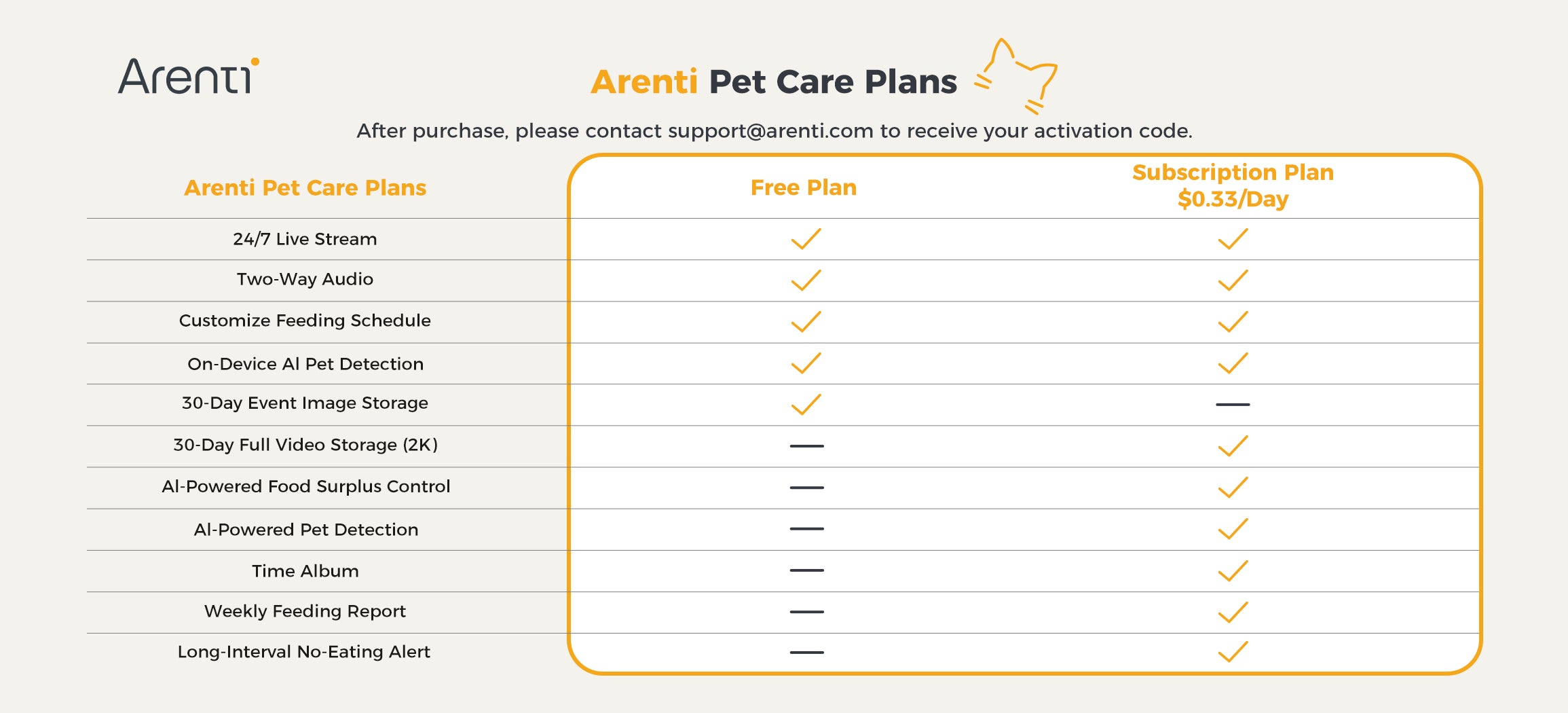 Arenti

Arenti Pet Care Plans

After purchase, please contact support@arenti.com to receive your activation code.

| Arenti Pet Care Plans | Free Plan | Subscription Plan $0.33/Day |
|---|---|---|
| 24/7 Live Stream | ✓ | ✓ |
| Two-Way Audio | ✓ | ✓ |
| Customize Feeding Schedule | ✓ | ✓ |
| On-Device AI Pet Detection | ✓ | ✓ |
| 30-Day Event Image Storage | ✓ | — |
| 30-Day Full Video Storage (2K) | — | ✓ |
| AI-Powered Food Surplus Control | — | ✓ |
| AI-Powered Pet Detection | — | ✓ |
| Time Album | — | ✓ |
| Weekly Feeding Report | — | ✓ |
| Long-Interval No-Eating Alert | — | ✓ |